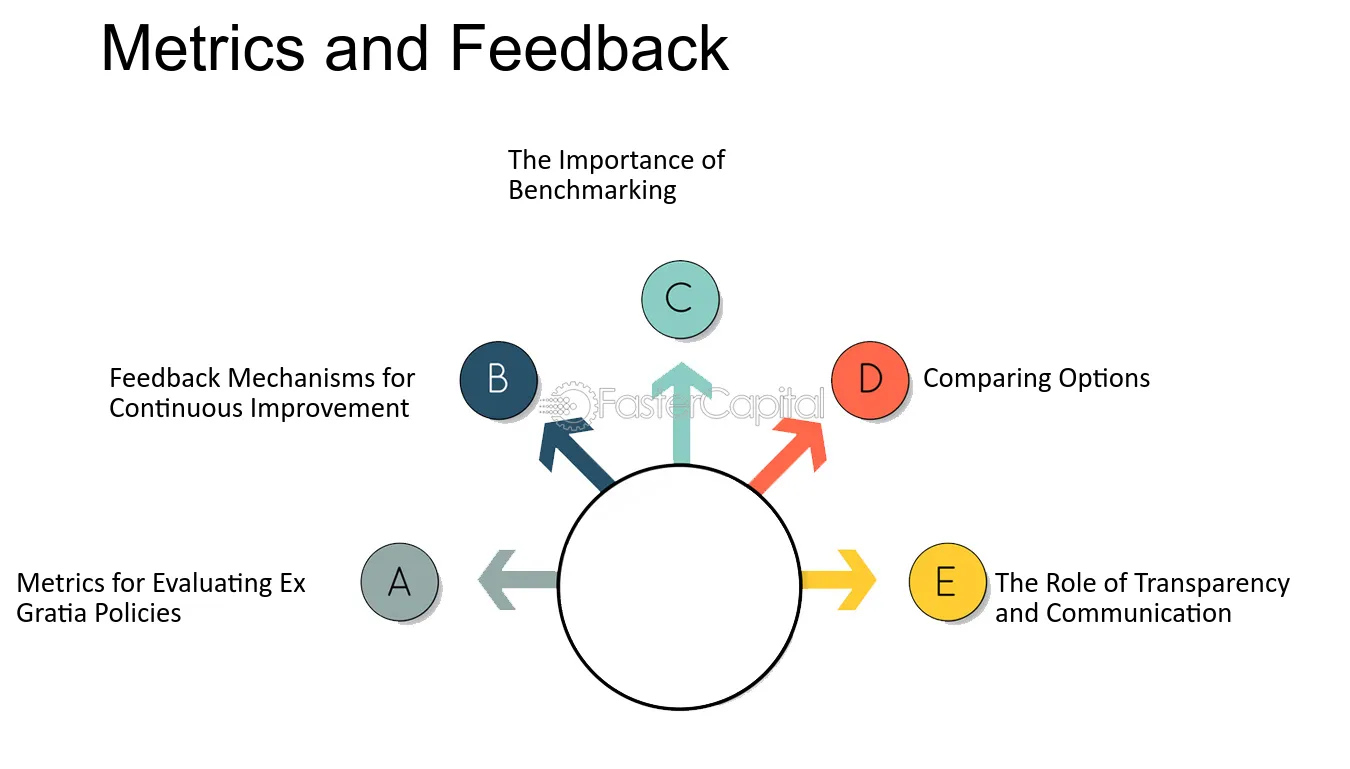 Metrics and Feedback

The Importance of Benchmarking

C

Feedback Mechanisms for Continuous Improvement

B

D

Comparing Options

Metrics for Evaluating Ex Gratia Policies

A

E

The Role of Transparency and Communication

FasterCapital